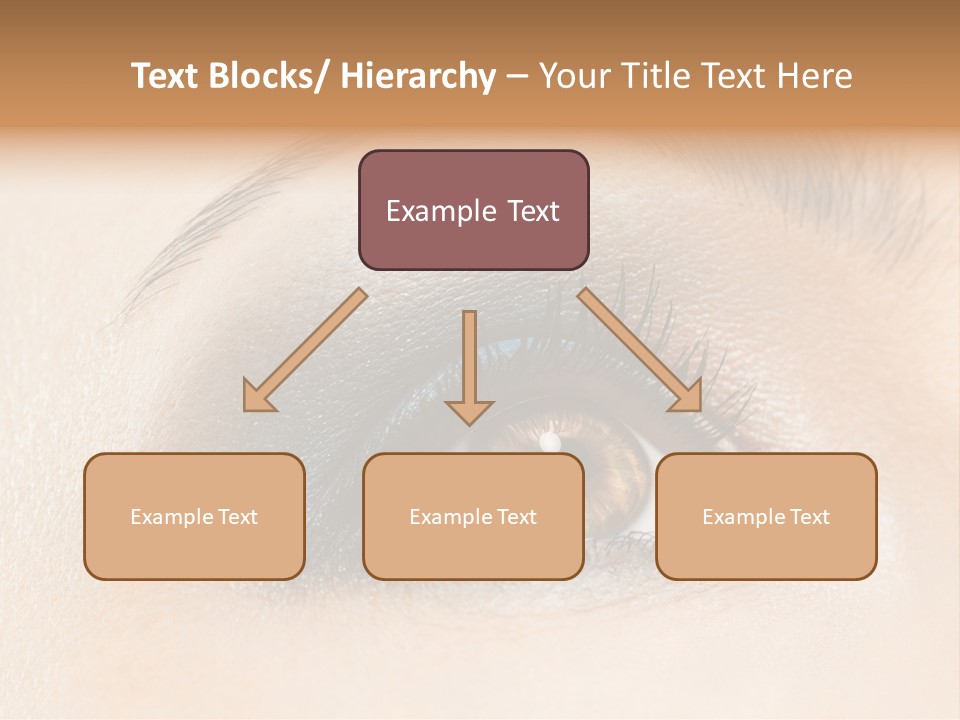 Text Blocks/ Hierarchy – Your Title Text Here

Example Text

Example Text

Example Text

Example Text